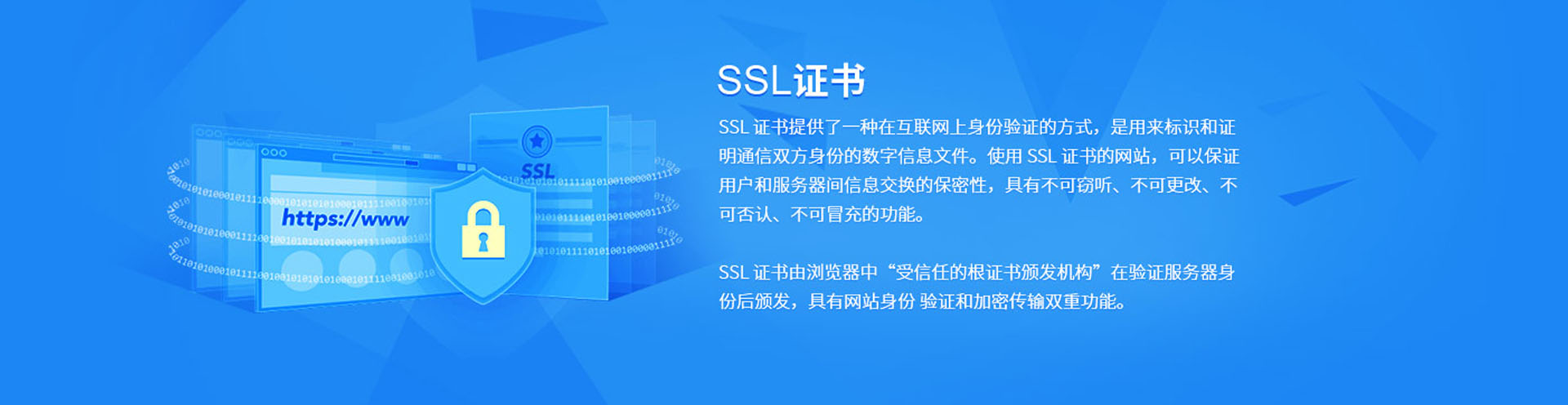 https://www

SSL

SSL证书

SSL 证书提供了一种在互联网上身份验证的方式，是用来标识和证明通信双方身份的数字信息文件。使用 SSL 证书的网站，可以保证用户和服务器间信息交换的保密性，具有不可窃听、不可更改、不可否认、不可冒充的功能。

SSL 证书由浏览器中“受信任的根证书颁发机构”在验证服务器身份后颁发，具有网站身份 验证和加密传输双重功能。